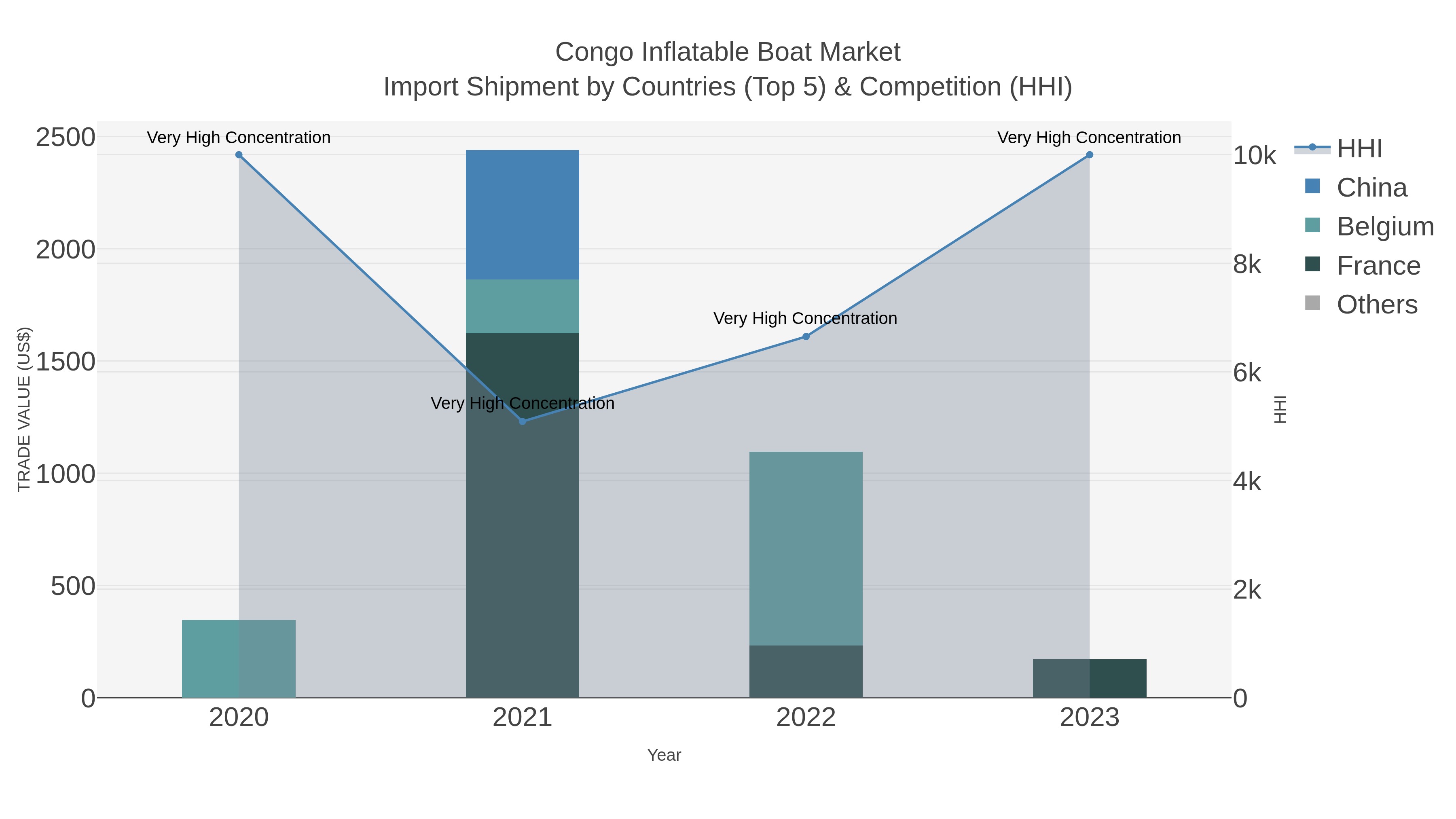 Congo Inflatable Boat Market
Import Shipment by Countries (Top 5) & Competition (HHI)

TRADE VALUE (US$)
2500
2000
1500
1000
500
0

Very High Concentration
Very High Concentration
Very High Concentration
Very High Concentration

2020
2021
2022
2023
Year

10k
8k
6k
4k
2k
0
HHI

HHI
China
Belgium
France
Others